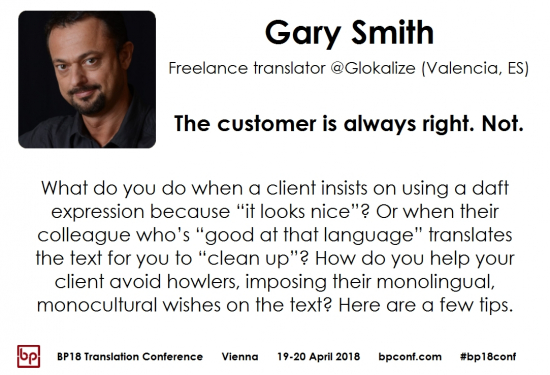 Gary Smith

Freelance translator @Glokalize (Valencia, ES)

The customer is always right. Not.

What do you do when a client insists on using a daft expression because “it looks nice”? Or when their colleague who’s “good at that language” translates the text for you to “clean up”? How do you help your client avoid howlers, imposing their monolingual, monocultural wishes on the text? Here are a few tips.

bp BP18 Translation Conference Vienna 19-20 April 2018 bpconf.com #bp18conf